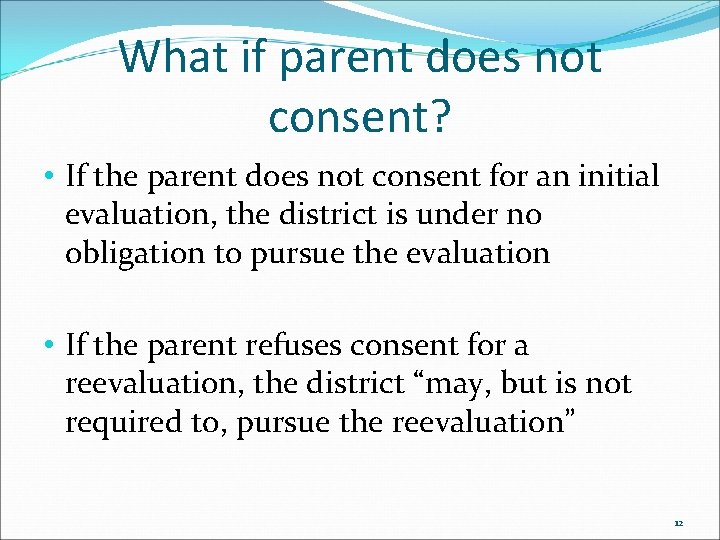 What if parent does not consent?

• If the parent does not consent for an initial evaluation, the district is under no obligation to pursue the evaluation

• If the parent refuses consent for a reevaluation, the district “may, but is not required to, pursue the reevaluation”

12